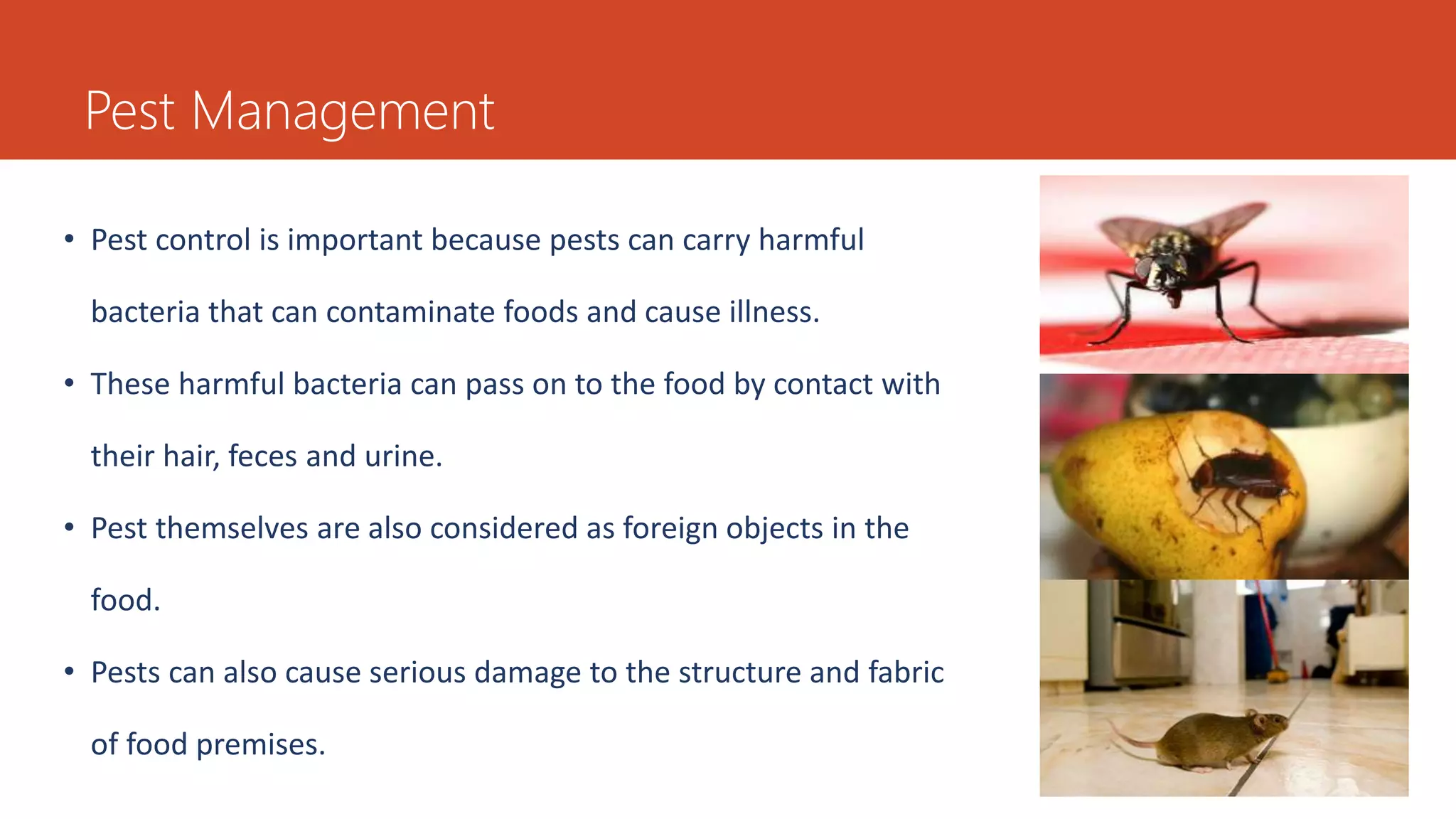 Pest Management

• Pest control is important because pests can carry harmful bacteria that can contaminate foods and cause illness.

• These harmful bacteria can pass on to the food by contact with their hair, feces and urine.

• Pest themselves are also considered as foreign objects in the food.

• Pests can also cause serious damage to the structure and fabric of food premises.